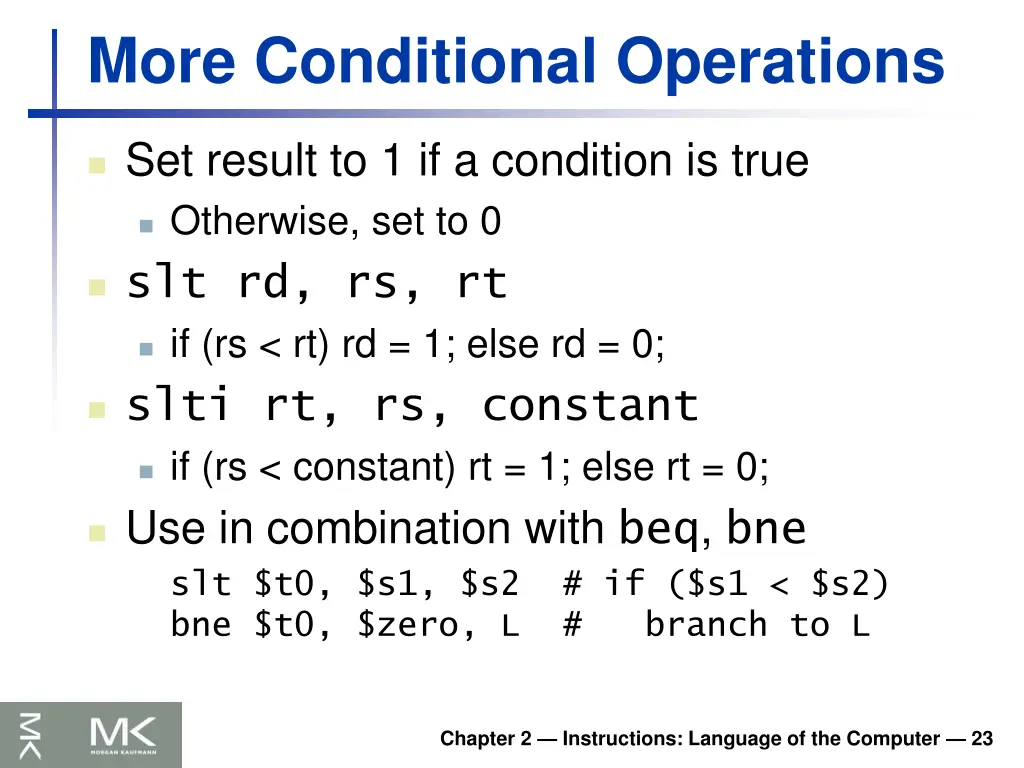 More Conditional Operations

Set result to 1 if a condition is true

Otherwise, set to 0

slt rd, rs, rt

if (rs < rt) rd = 1; else rd = 0;

slti rt, rs, constant

if (rs < constant) rt = 1; else rt = 0;

Use in combination with beq, bne

slt \$t0, \$s1, \$s2 # if (\$s1 < \$s2)
bne \$t0, \$zero, L # branch to L

MK
MORGAN KAUFMANN

Chapter 2 — Instructions: Language of the Computer — 23